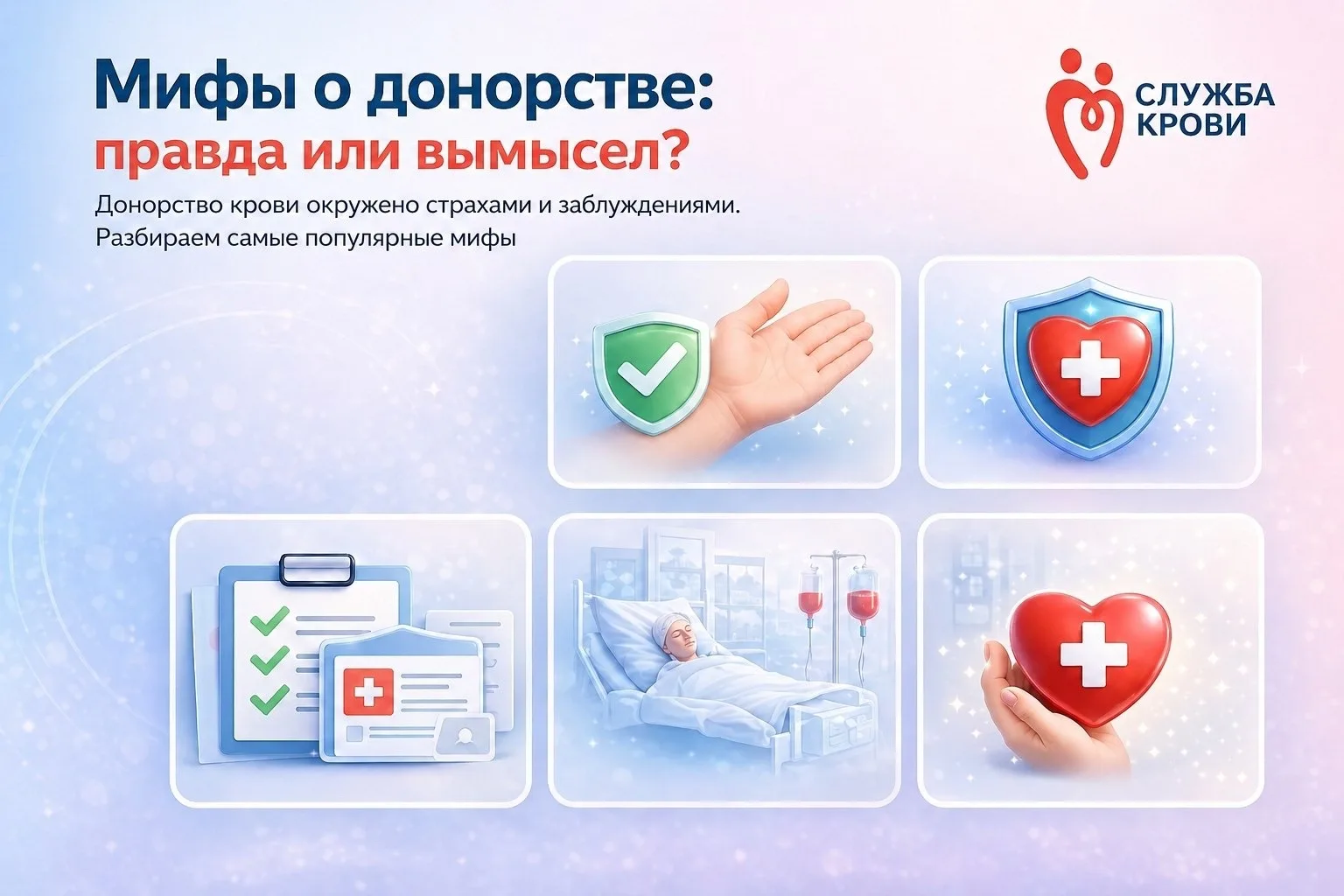 Мифы о донорстве:
правда или вымысел?

СЛУЖБА КРОВИ

Донорство крови окружено страхами и заблуждениями. Разбираем самые популярные мифы